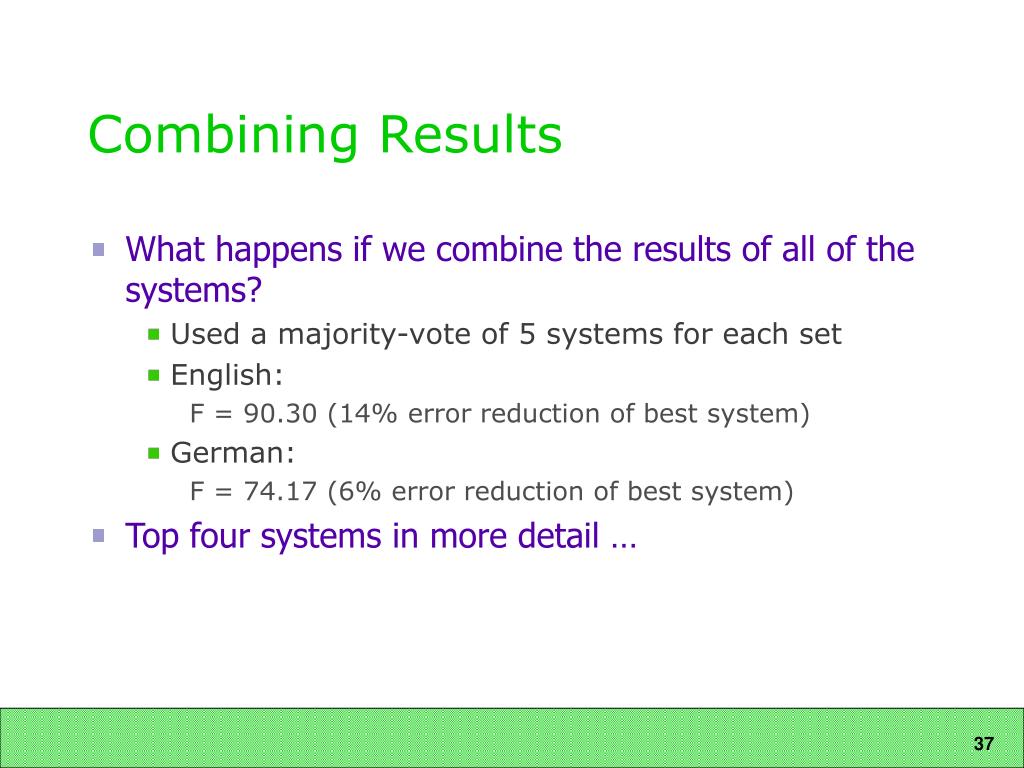 Combining Results

What happens if we combine the results of all of the systems?

Used a majority-vote of 5 systems for each set

English:

F = 90.30 (14% error reduction of best system)

German:

F = 74.17 (6% error reduction of best system)

Top four systems in more detail …

37